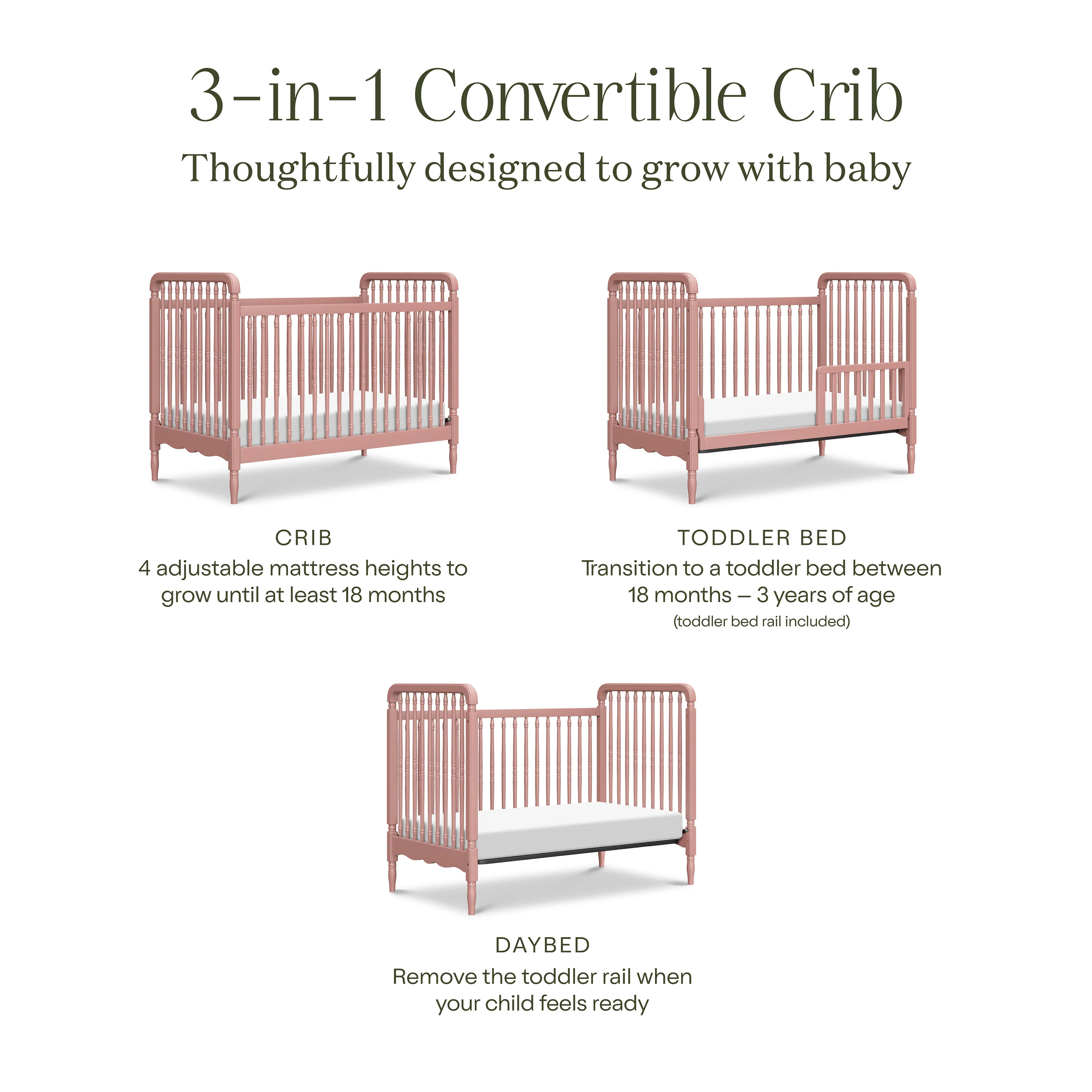 3-in-1 Convertible Crib
Thoughtfully designed to grow with baby

CRIB
4 adjustable mattress heights to grow until at least 18 months

TODDLER BED
Transition to a toddler bed between 18 months – 3 years of age
(toddler bed rail included)

DAYBED
Remove the toddler rail when your child feels ready